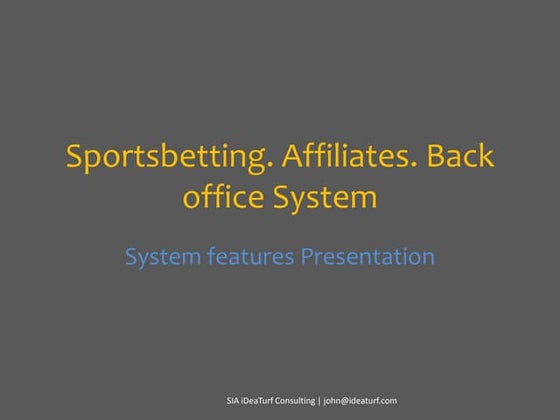 Sportsbetting. Affiliates. Back office System

System features Presentation

SIA iDeaTurf Consulting | john@ideaturf.com